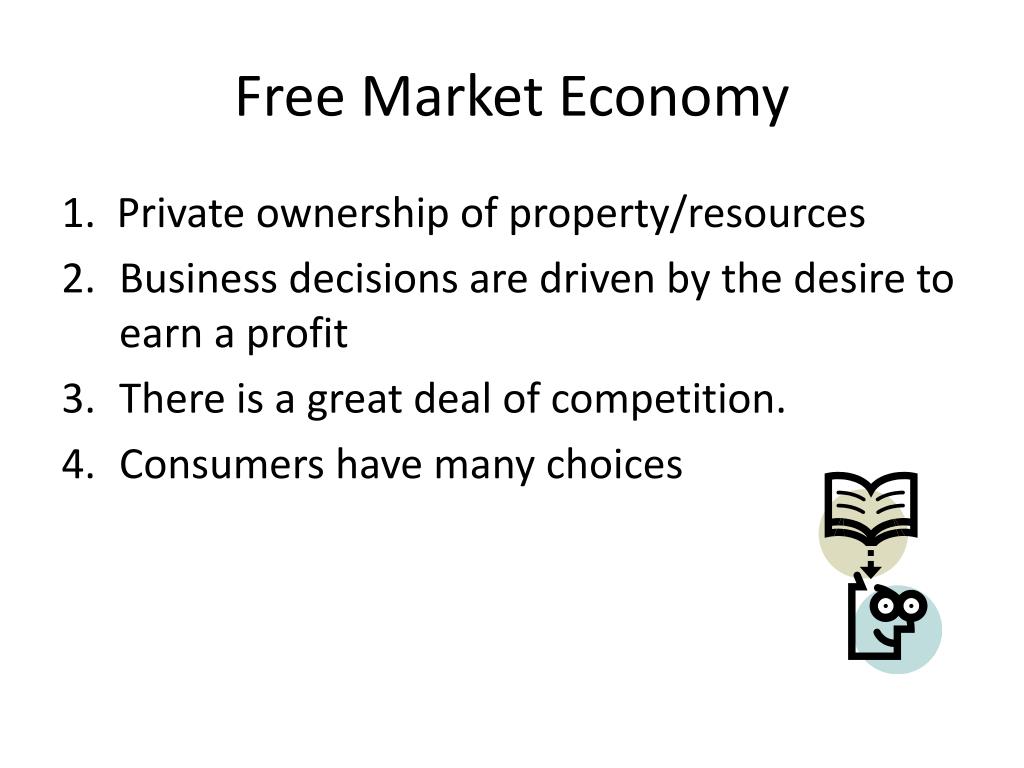 Free Market Economy

1. Private ownership of property/resources
2. Business decisions are driven by the desire to earn a profit
3. There is a great deal of competition.
4. Consumers have many choices